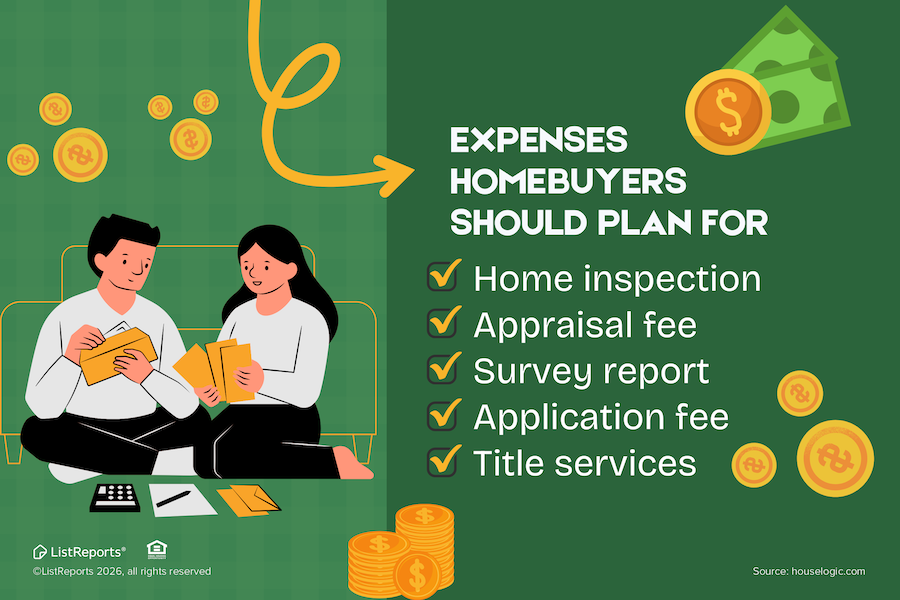 EXPENSES HOMEBUYERS SHOULD PLAN FOR

Home inspection
Appraisal fee
Survey report
Application fee
Title services

ListReports®
©ListReports 2026, all rights reserved

Source: houselogic.com